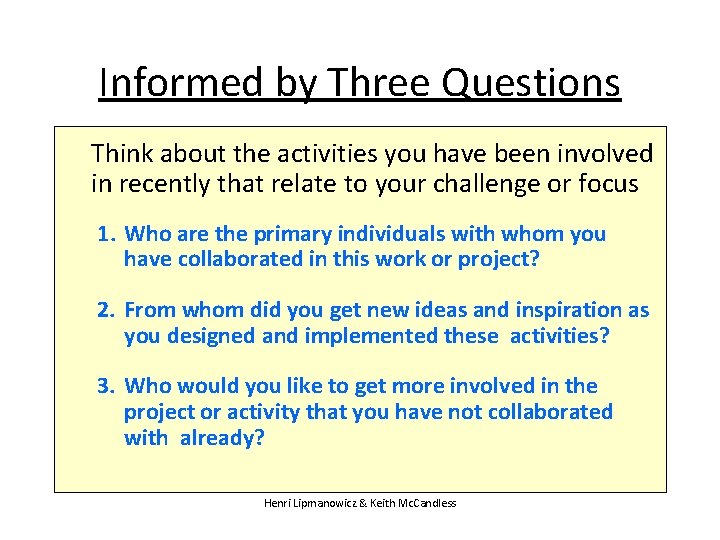 Informed by Three Questions

Think about the activities you have been involved in recently that relate to your challenge or focus

1. Who are the primary individuals with whom you have collaborated in this work or project?

2. From whom did you get new ideas and inspiration as you designed and implemented these activities?

3. Who would you like to get more involved in the project or activity that you have not collaborated with already?

Henri Lipmanowicz & Keith McCandless